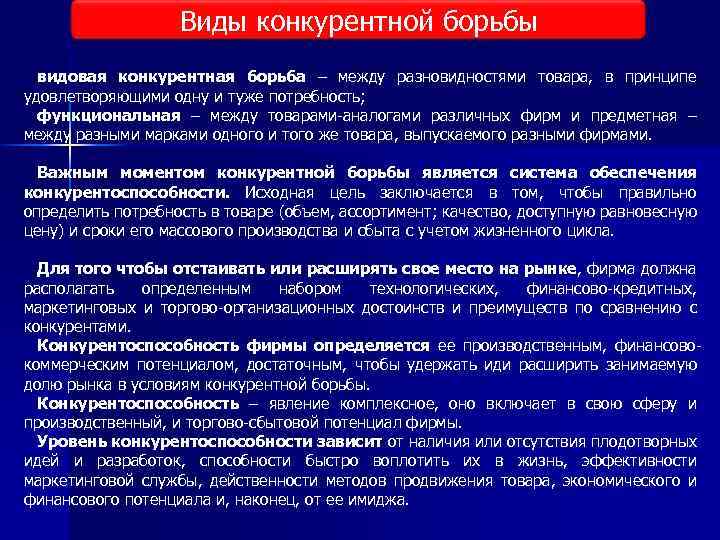 Виды конкурентной борьбы

видовая конкурентная борьба – между разновидностями товара, в принципе удовлетворяющими одну и туже потребность;
функциональная – между товарами-аналогами различных фирм и предметная – между разными марками одного и того же товара, выпускаемого разными фирмами.

Важным моментом конкурентной борьбы является система обеспечения конкурентоспособности. Исходная цель заключается в том, чтобы правильно определить потребность в товаре (объем, ассортимент; качество, доступную равновесную цену) и сроки его массового производства и сбыта с учетом жизненного цикла.

Для того чтобы отстаивать или расширять свое место на рынке, фирма должна располагать определенным набором технологических, финансово-кредитных, маркетинговых и торгово-организационных достоинств и преимуществ по сравнению с конкурентами.
Конкурентоспособность фирмы определяется ее производственным, финансово-коммерческим потенциалом, достаточным, чтобы удержать иди расширить занимаемую долю рынка в условиям конкурентной борьбы.
Конкурентоспособность – явление комплексное, оно включает в свою сферу и производственный, и торгово-сбытовой потенциал фирмы.
Уровень конкурентоспособности зависит от наличия или отсутствия плодотворных идей и разработок, способности быстро воплотить их в жизнь, эффективности маркетинговой службы, действенности методов продвижения товара, экономического и финансового потенциала и, наконец, от ее имиджа.